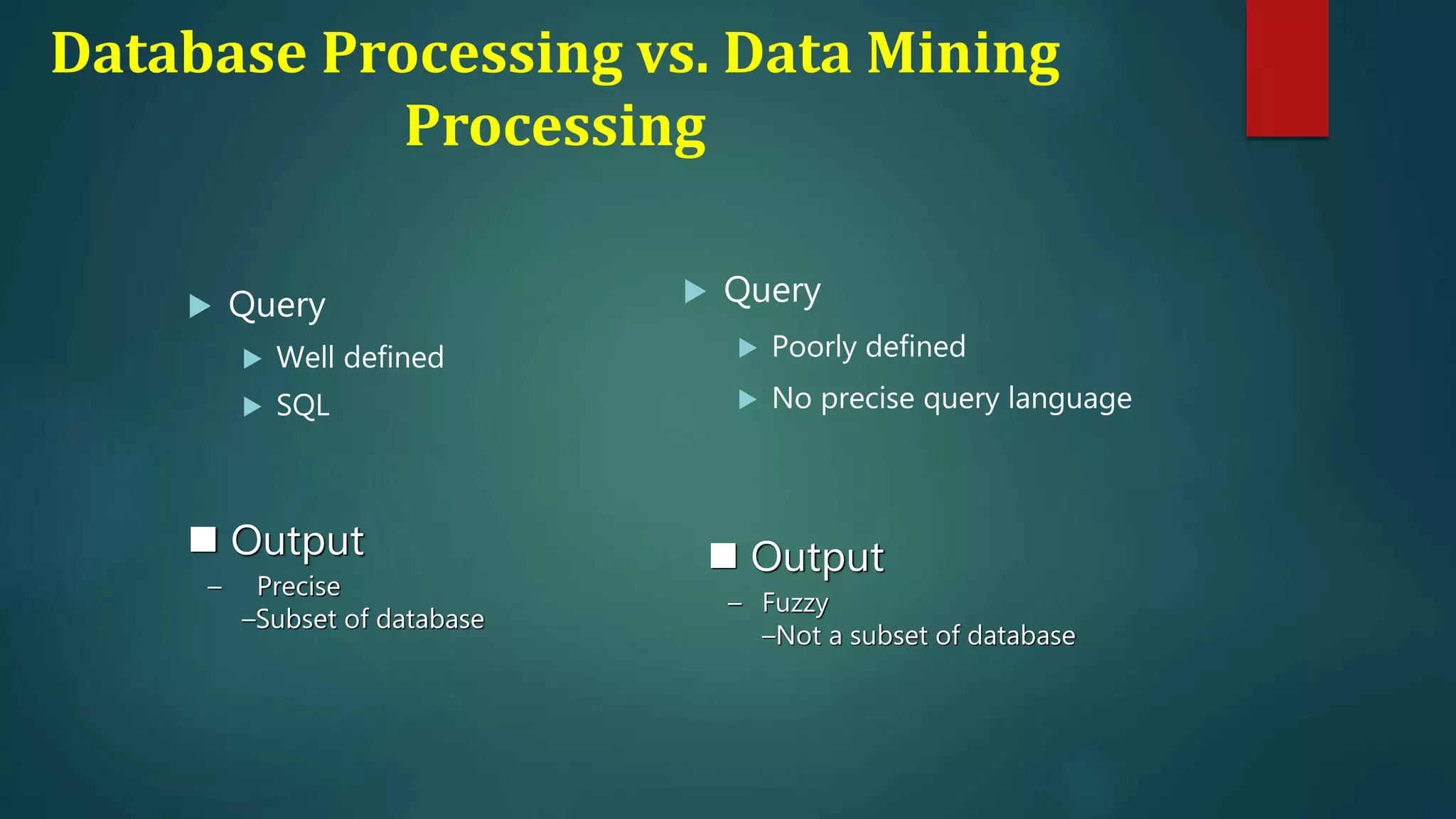 Database Processing vs. Data Mining Processing

Query
Well defined
SQL

Output
– Precise
–Subset of database

Query
Poorly defined
No precise query language

Output
– Fuzzy
–Not a subset of database